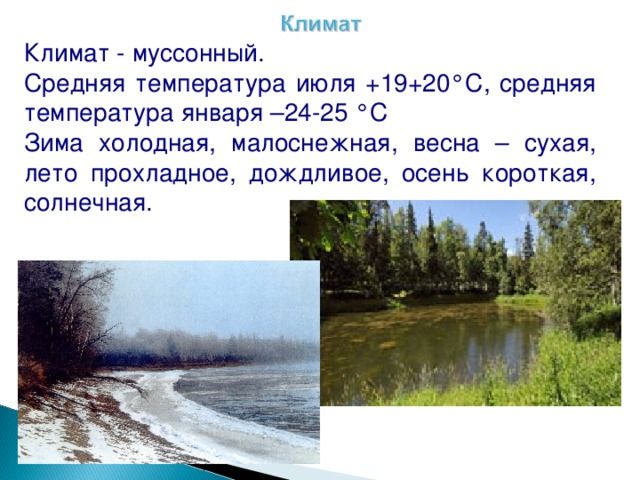 Климат

Климат - муссонный.
Средняя температура июля +19+20°С, средняя температура января –24-25 °С
Зима холодная, малоснежная, весна – сухая, лето прохладное, дождливое, осень короткая, солнечная.